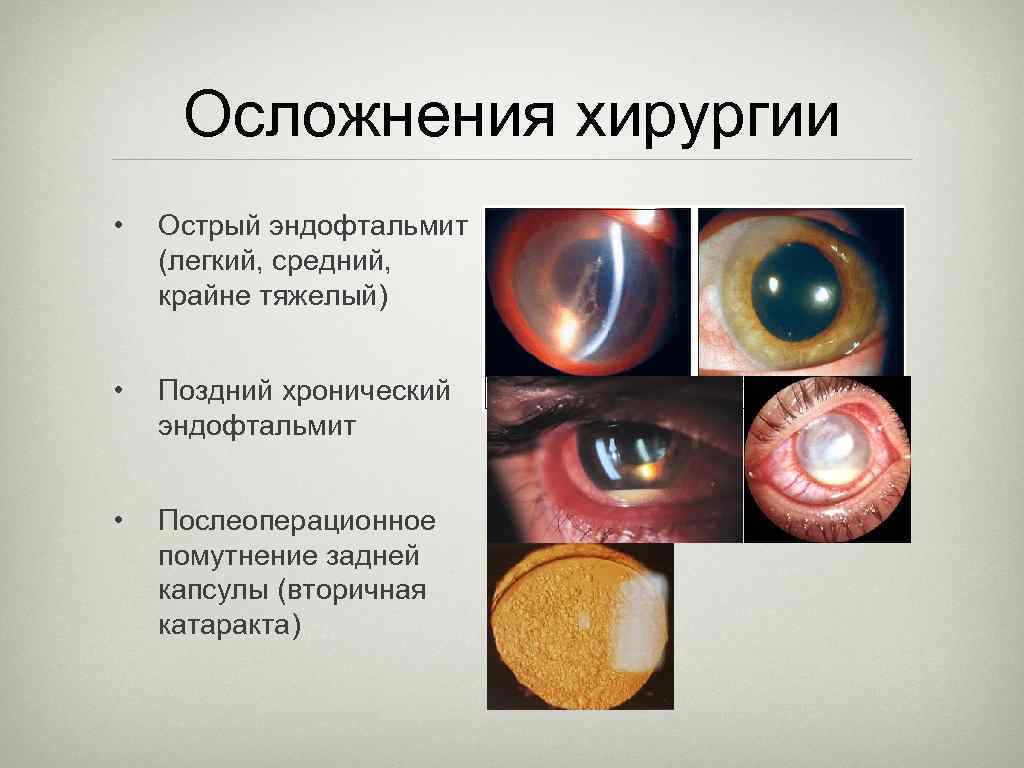 Осложнения хирургии

• Острый эндофтальмит (легкий, средний, крайне тяжелый)

• Поздний хронический эндофтальмит

• Послеоперационное помутнение задней капсулы (вторичная катаракта)